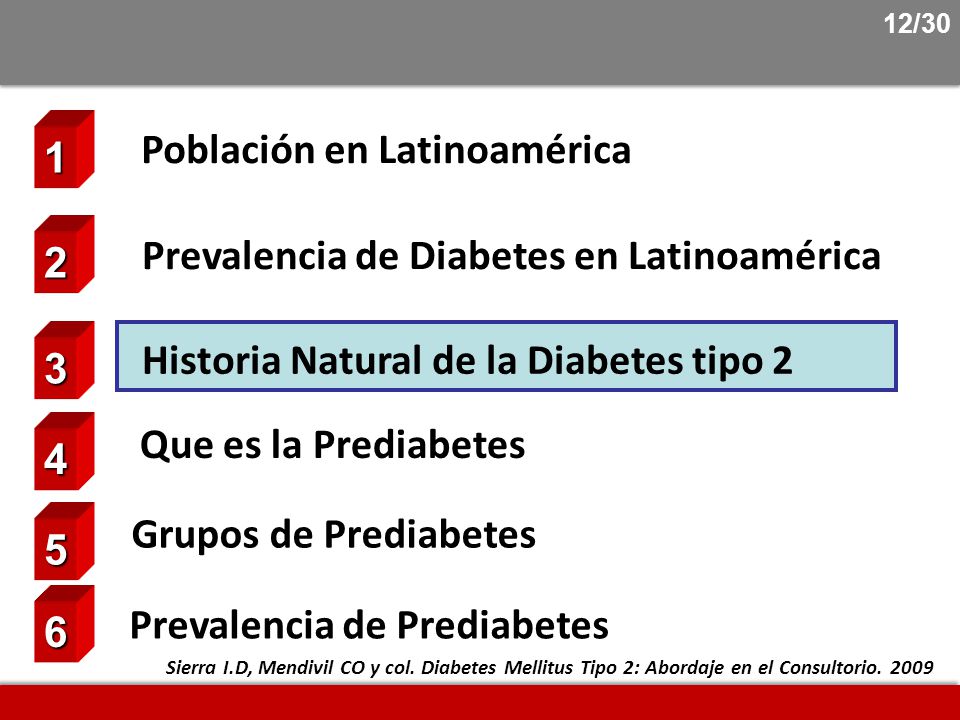 12/30

1 Población en Latinoamérica

2 Prevalencia de Diabetes en Latinoamérica

3 Historia Natural de la Diabetes tipo 2

4 Que es la Prediabetes

5 Grupos de Prediabetes

6 Prevalencia de Prediabetes

Sierra I.D, Mendivil CO y col. Diabetes Mellitus Tipo 2: Abordaje en el Consultorio. 2009